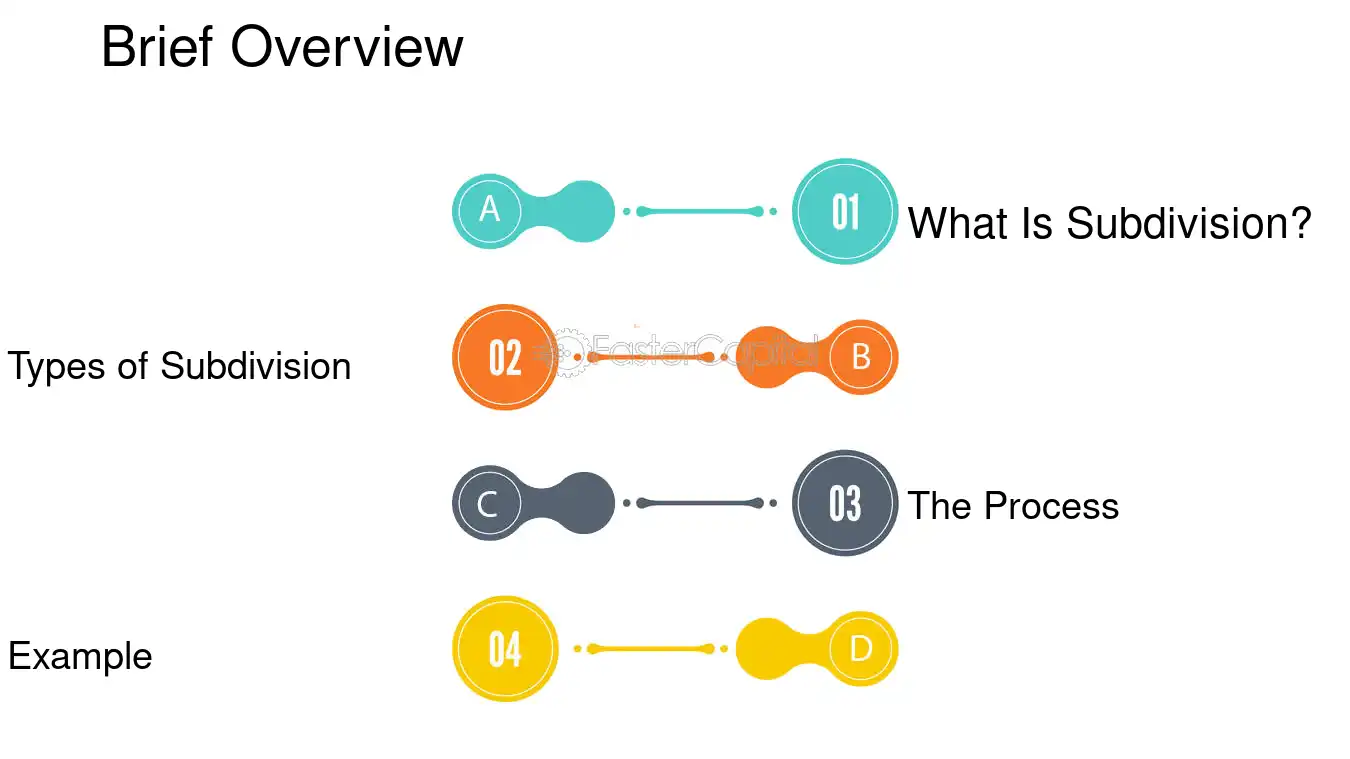 Brief Overview

A

01

What Is Subdivision?

Types of Subdivision

02

B

C

03

The Process

Example

04

D

FasterCapital